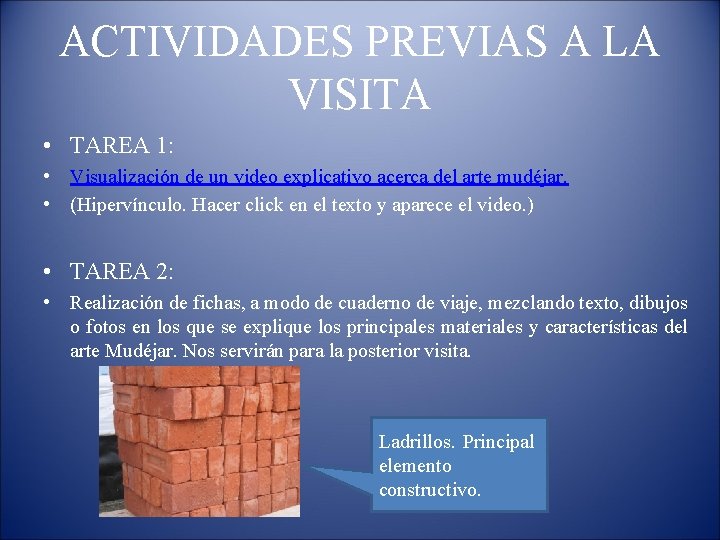 ACTIVIDADES PREVIAS A LA VISITA

• TAREA 1:
• Visualización de un video explicativo acerca del arte mudéjar.
• (Hipervínculo. Hacer click en el texto y aparece el video.)

• TAREA 2:
• Realización de fichas, a modo de cuaderno de viaje, mezclando texto, dibujos o fotos en los que se explique los principales materiales y características del arte Mudéjar. Nos servirán para la posterior visita.

Ladrillos. Principal elemento constructivo.